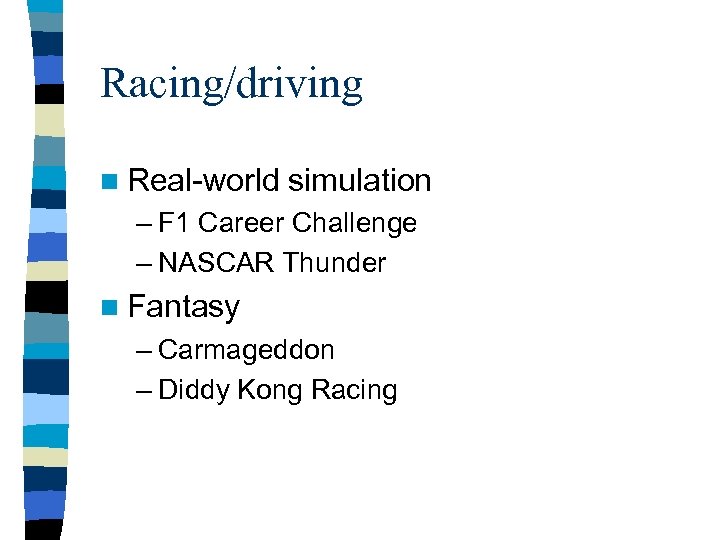 Racing/driving

Real-world simulation
– F1 Career Challenge
– NASCAR Thunder

Fantasy
– Carmageddon
– Diddy Kong Racing